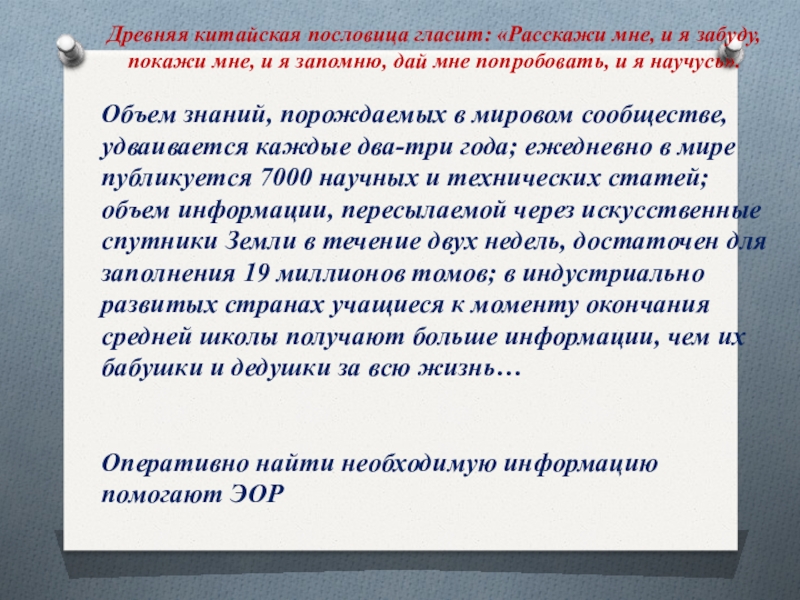 Древняя китайская пословица гласит: «Расскажи мне, и я забуду, покажи мне, и я запомню, дай мне попробовать, и я научусь».

Объем знаний, порождаемых в мировом сообществе, удваивается каждые два-три года; ежедневно в мире публикуется 7000 научных и технических статей; объем информации, пересылаемой через искусственные спутники Земли в течение двух недель, достаточен для заполнения 19 миллионов томов; в индустриально развитых странах учащиеся к моменту окончания средней школы получают больше информации, чем их бабушки и дедушки за всю жизнь…

Оперативно найти необходимую информацию помогают ЭОР